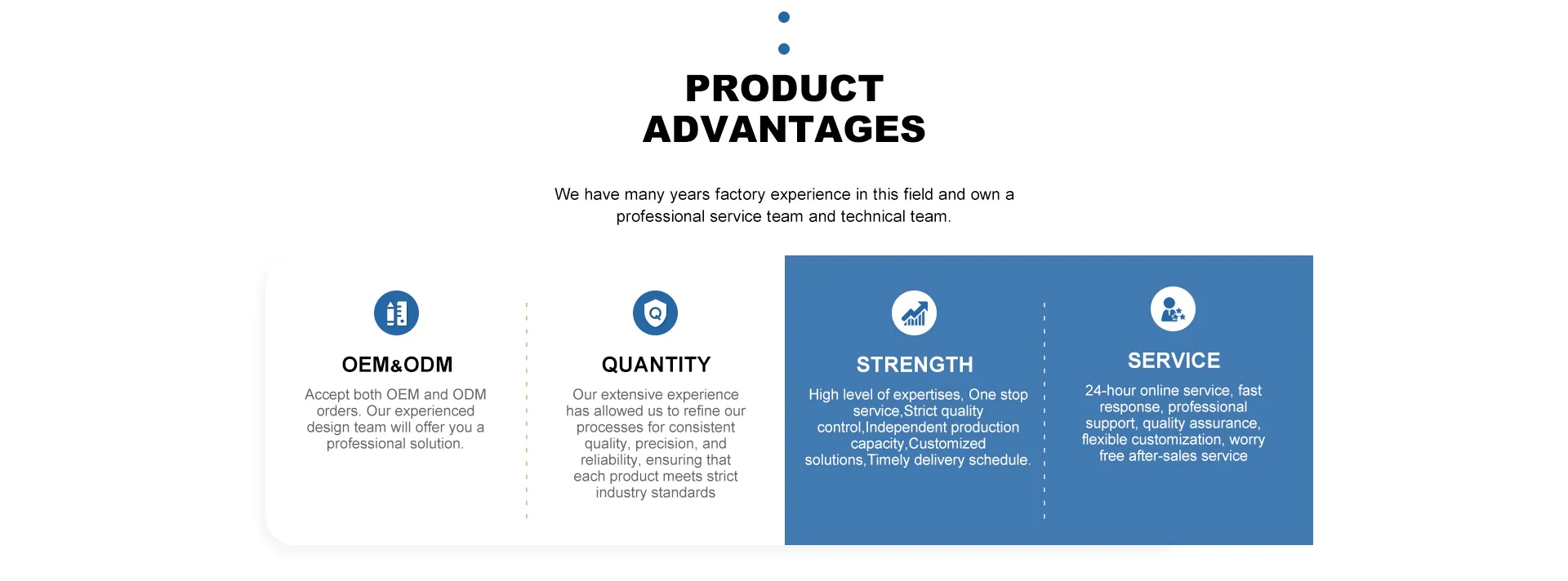 PRODUCT ADVANTAGES

We have many years factory experience in this field and own a professional service team and technical team.

OEM&ODM

Accept both OEM and ODM orders. Our experienced design team will offer you a professional solution.

QUANTITY

Our extensive experience has allowed us to refine our processes for consistent quality, precision, and reliability, ensuring that each product meets strict industry standards

STRENGTH

High level of expertises, One stop service,Strict quality control,Independent production capacity,Customized solutions,Timely delivery schedule.

SERVICE

24-hour online service, fast response, professional support, quality assurance, flexible customization, worry free after-sales service